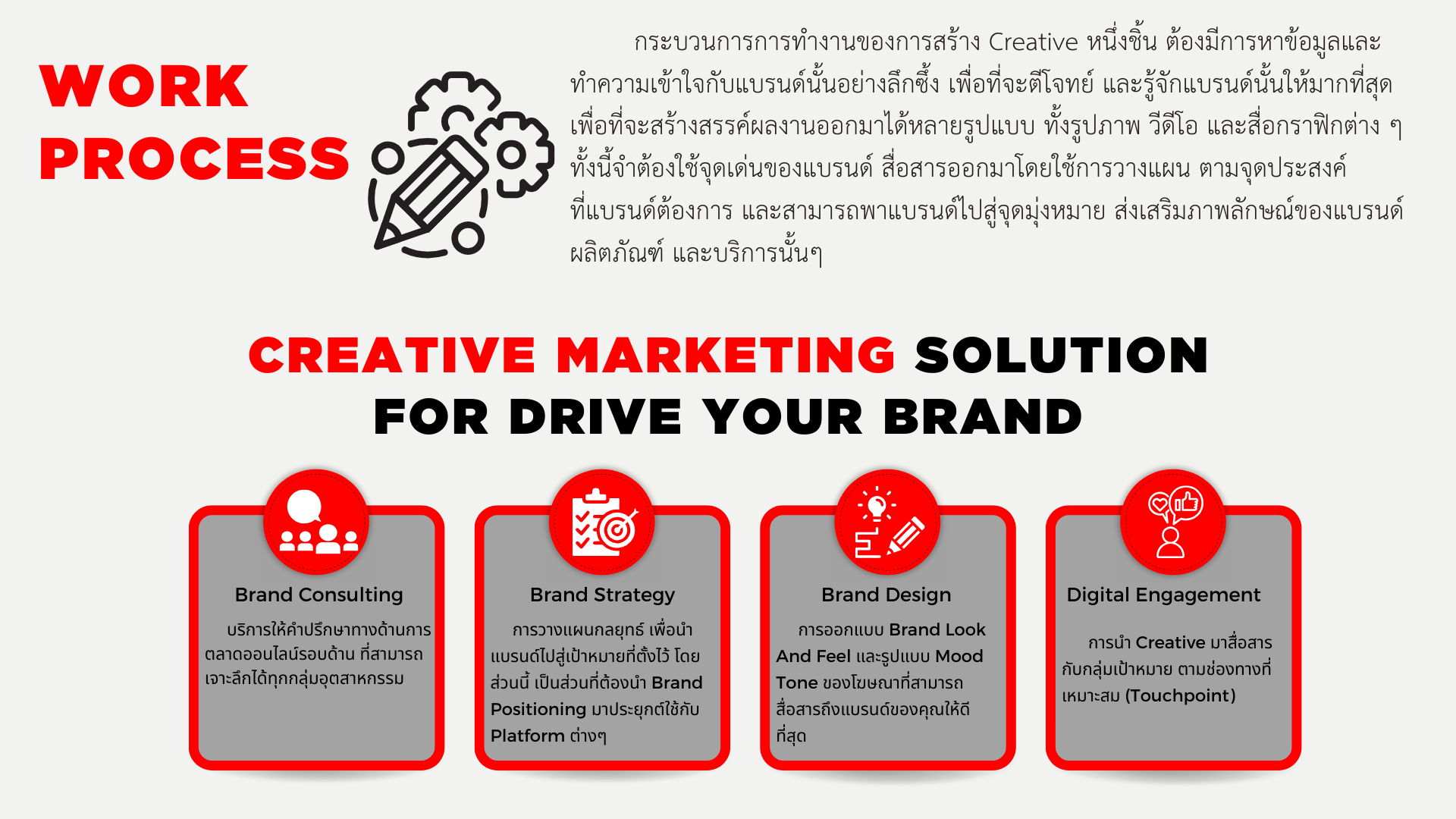 WORK PROCESS

กระบวนการการทำงานของการสร้าง Creative หนึ่งชิ้น ต้องมีการหาข้อมูลและทำความเข้าใจกับแบรนด์นั้นอย่างลึกซึ้ง เพื่อที่จะตีโจทย์ และรู้จักแบรนด์นั้นให้มากที่สุด เพื่อที่จะสร้างสรรค์ผลงานออกมาได้หลายรูปแบบ ทั้งรูปภาพ วีดีโอ และสื่อกราฟิกต่าง ๆ ทั้งนี้จำต้องใช้จุดเด่นของแบรนด์ สื่อสารออกมาโดยใช้การวางแผน ตามจุดประสงค์ที่แบรนด์ต้องการ และสามารถพาแบรนด์ไปสู่จุดมุ่งหมาย ส่งเสริมภาพลักษณ์ของแบรนด์ ผลิตภัณฑ์ และบริการนั้นๆ

CREATIVE MARKETING SOLUTION
FOR DRIVE YOUR BRAND

Brand Consulting

บริการให้คำปรึกษาทางด้านการตลาดออนไลน์รอบด้าน ที่สามารถเจาะลึกได้ทุกกลุ่มอุตสาหกรรม

Brand Strategy

การวางแผนกลยุทธ์ เพื่อนำแบรนด์ไปสู่เป้าหมายที่ตั้งไว้ โดยส่วนนี้ เป็นส่วนที่ต้องนำ Brand Positioning มาประยุกต์ใช้กับ Platform ต่างๆ

Brand Design

การออกแบบ Brand Look And Feel และรูปแบบ Mood Tone ของโฆษณาที่สามารถสื่อสารถึงแบรนด์ของคุณให้ดีที่สุด

Digital Engagement

การนำ Creative มาสื่อสารกับกลุ่มเป้าหมาย ตามช่องทางที่เหมาะสม (Touchpoint)